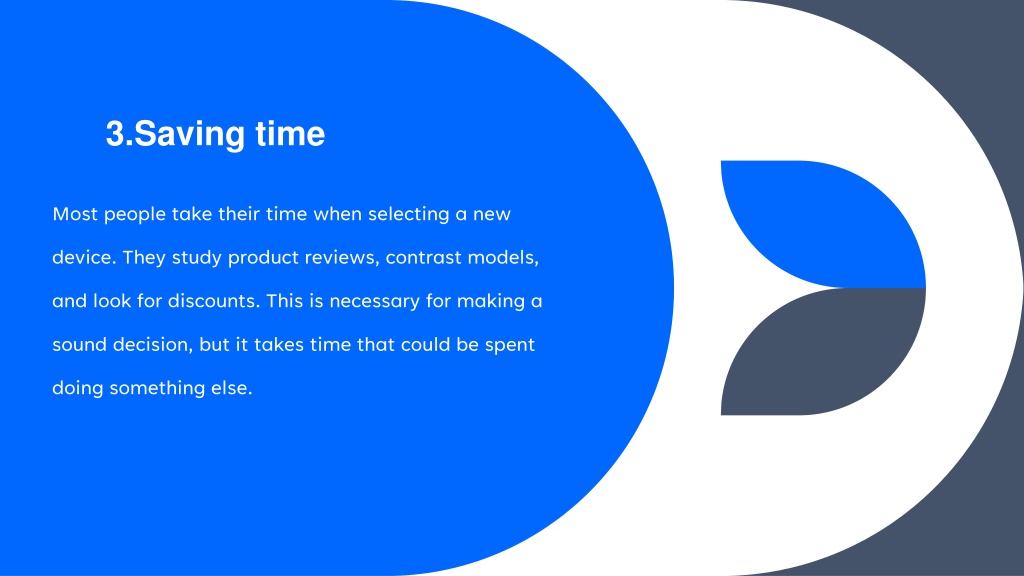 3.Saving time

Most people take their time when selecting a new device. They study product reviews, contrast models, and look for discounts. This is necessary for making a sound decision, but it takes time that could be spent doing something else.